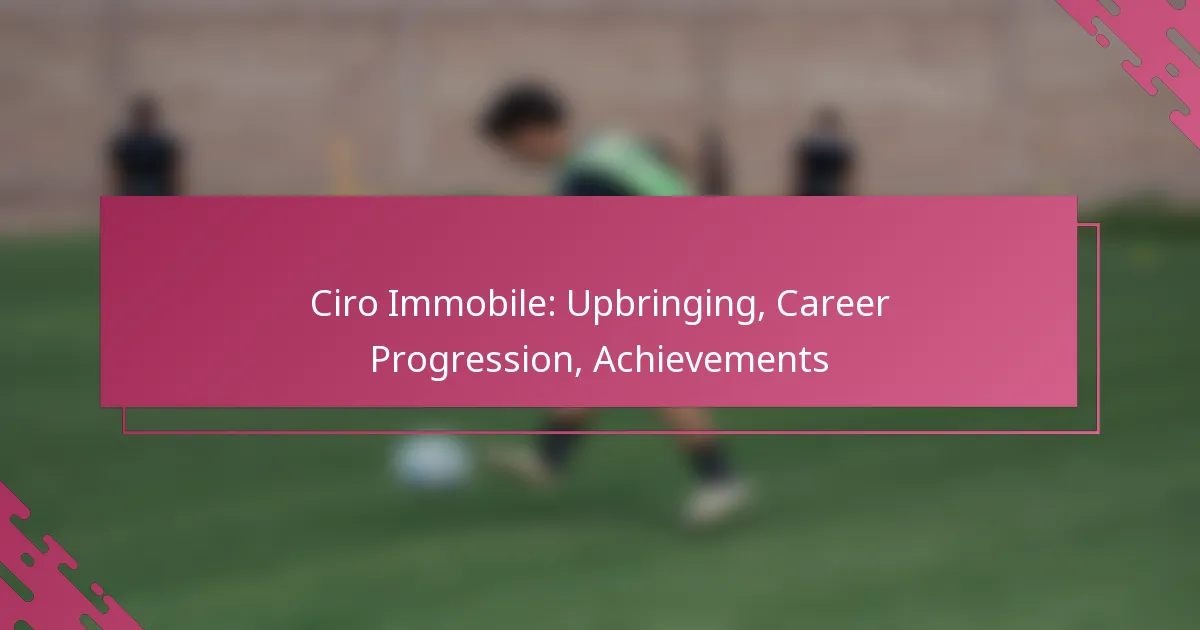 Ciro Immobile: Upbringing, Career Progression, Achievements